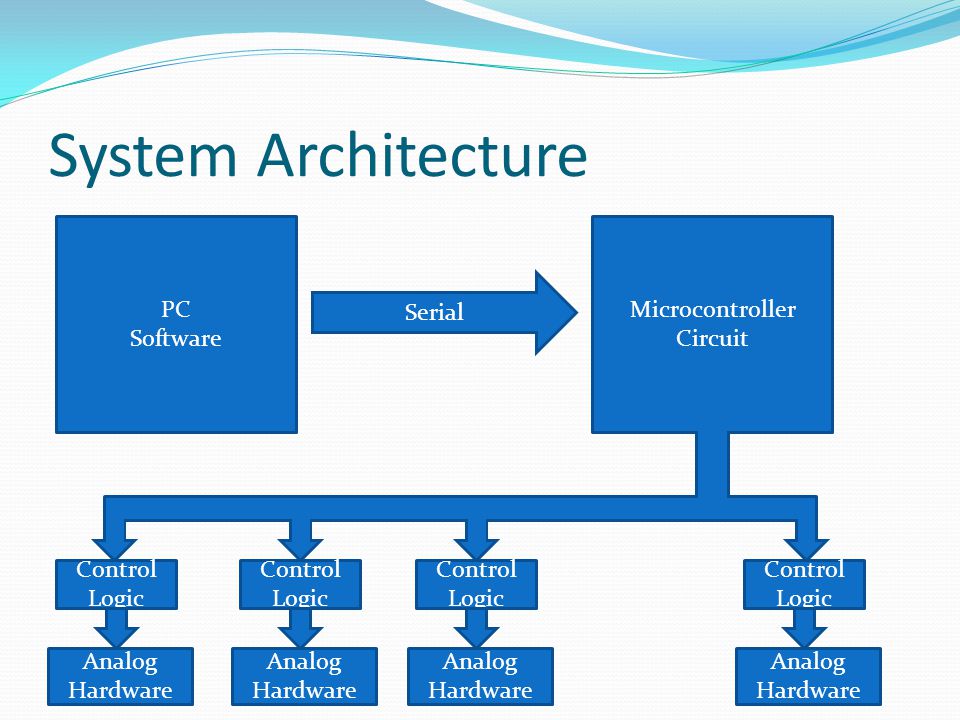 System Architecture

PC Software

Serial

Microcontroller Circuit

Control Logic

Control Logic

Control Logic

Control Logic

Analog Hardware

Analog Hardware

Analog Hardware

Analog Hardware